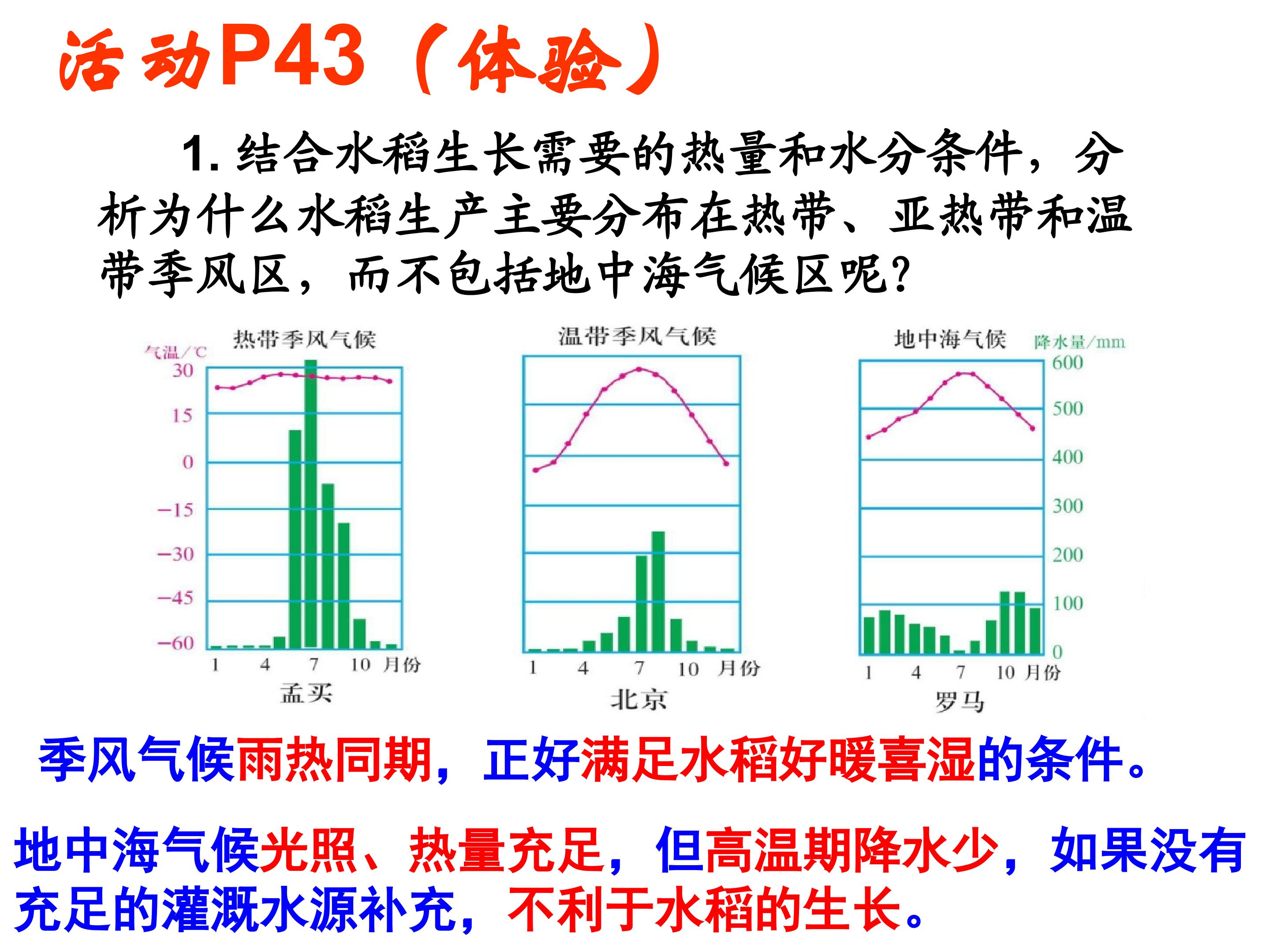 活动P43（体验）

1. 结合水稻生长需要的热量和水分条件，分析为什么水稻生产主要分布在热带、亚热带和温带季风区，而不包括地中海气候区呢？

热带季风气候
气温/℃
30
15
0
−15
−30
−45
−60
1 4 7 10 月份
孟买

温带季风气候
1 4 7 10 月份
北京

地中海气候
降水量/mm
600
500
400
300
200
100
0
1 4 7 10 月份
罗马

季风气候雨热同期，正好满足水稻好暖喜湿的条件。

地中海气候光照、热量充足，但高温期降水少，如果没有充足的灌溉水源补充，不利于水稻的生长。